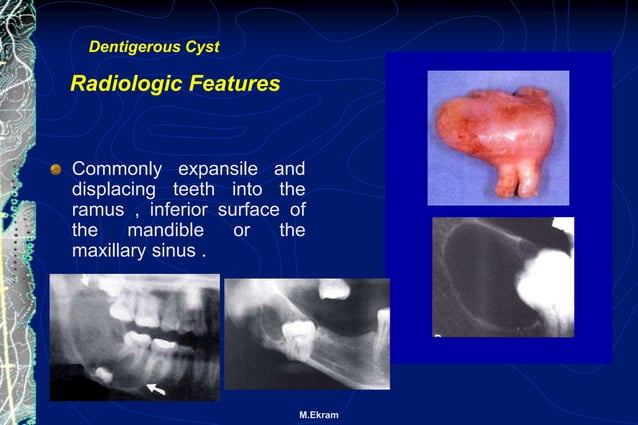 Dentigerous Cyst

Radiologic Features

Commonly expansile and displacing teeth into the ramus , inferior surface of the mandible or the maxillary sinus .

M.Ekram